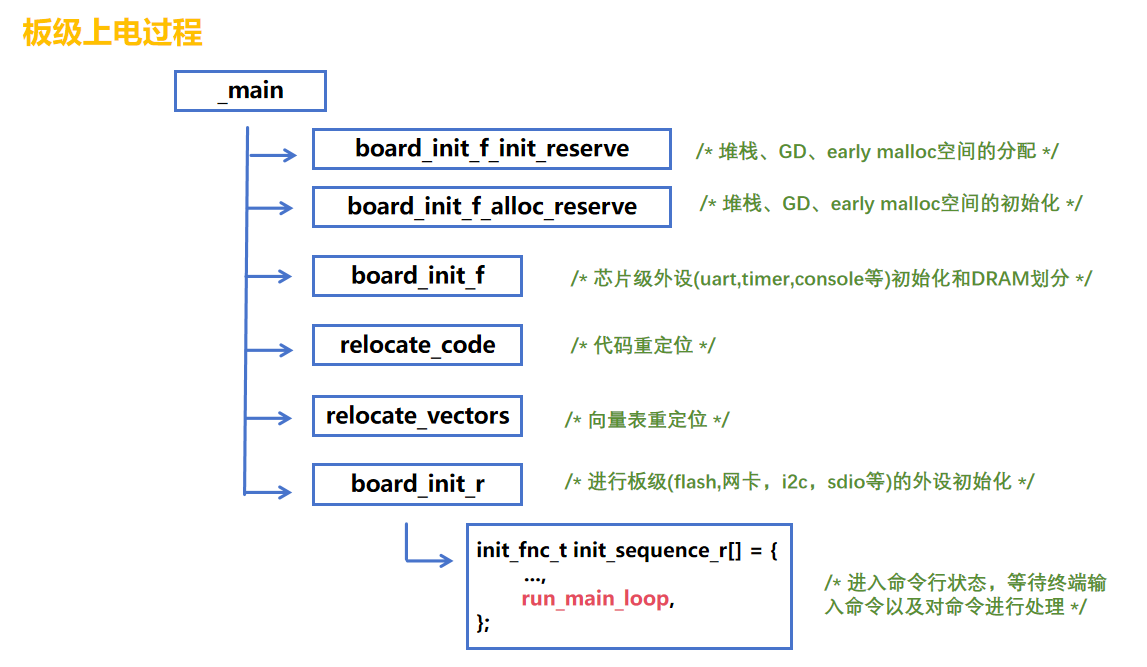 板级上电过程

_main

board_init_f_init_reserve

/* 堆栈、GD、early malloc空间的分配 */

board_init_f_alloc_reserve

/* 堆栈、GD、early malloc空间的初始化 */

board_init_f

/* 芯片级外设(uart,timer,console等)初始化和DRAM划分 */

relocate_code

/* 代码重定位 */

relocate_vectors

/* 向量表重定位 */

board_init_r

/* 进行板级(flash,网卡，i2c，sdio等)的外设初始化 */

init_fnc_t init_sequence_r[] = {
…,
run_main_loop,
};

/* 进入命令行状态，等待终端输入命令以及对命令进行处理 */